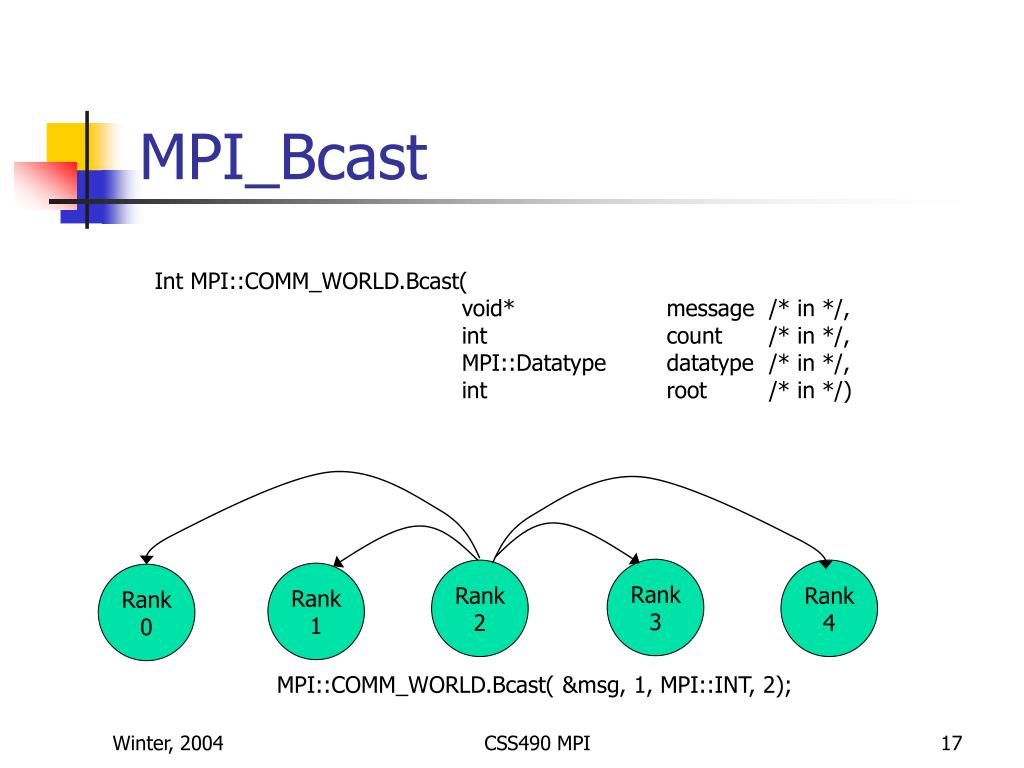 MPI_Bcast

Int MPI::COMM_WORLD.Bcast(
void* message /* in */,
int count /* in */,
MPI::Datatype datatype /* in */,
int root /* in */)

Rank 0

Rank 1

Rank 2

Rank 3

Rank 4

MPI::COMM_WORLD.Bcast( &msg, 1, MPI::INT, 2);

Winter, 2004

CSS490 MPI

17